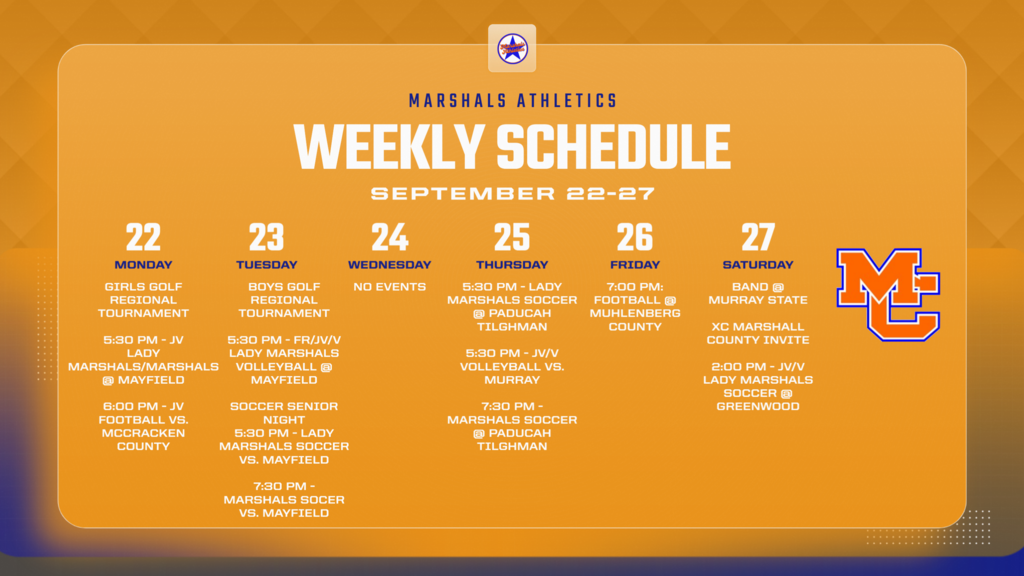 MARSHALS ATHLETICS

WEEKLY SCHEDULE

SEPTEMBER 22-27

22
MONDAY

GIRLS GOLF REGIONAL TOURNAMENT

5:30 PM - JV LADY MARSHALS/MARSHALS @ MAYFIELD

6:00 PM - JV FOOTBALL VS. MCCRACKEN COUNTY

23
TUESDAY

BOYS GOLF REGIONAL TOURNAMENT

5:30 PM - FR/JV/V LADY MARSHALS VOLLEYBALL @ MAYFIELD

SOCCER SENIOR NIGHT
5:30 PM - LADY MARSHALS SOCCER VS. MAYFIELD

7:30 PM - MARSHALS SOCER VS. MAYFIELD

24
WEDNESDAY

NO EVENTS

25
THURSDAY

5:30 PM - LADY MARSHALS SOCCER @ PADUCAH TILGHMAN

5:30 PM - JV/V VOLLEYBALL VS. MURRAY

7:30 PM - MARSHALS SOCCER @ PADUCAH TILGHMAN

26
FRIDAY

7:00 PM: FOOTBALL @ MUHLENBERG COUNTY

27
SATURDAY

BAND @ MURRAY STATE

XC MARSHALL COUNTY INVITE

2:00 PM - JV/V LADY MARSHALS SOCCER @ GREENWOOD

MC